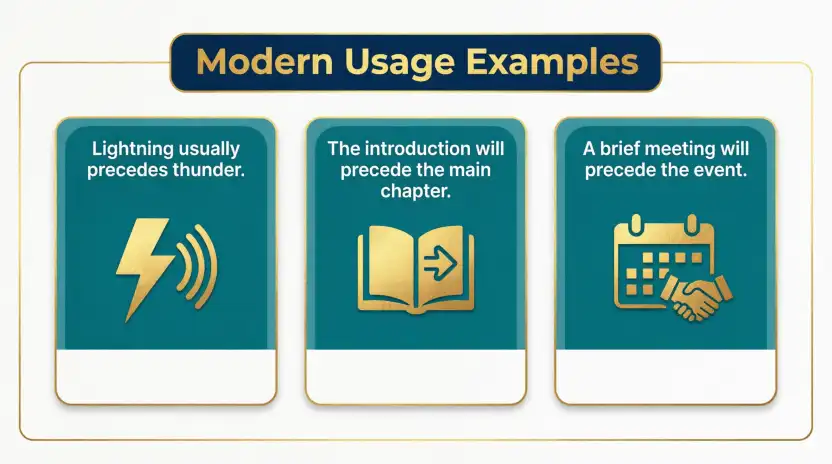 Modern Usage Examples

Lightning usually precedes thunder.

The introduction will precede the main chapter.

A brief meeting will precede the event.